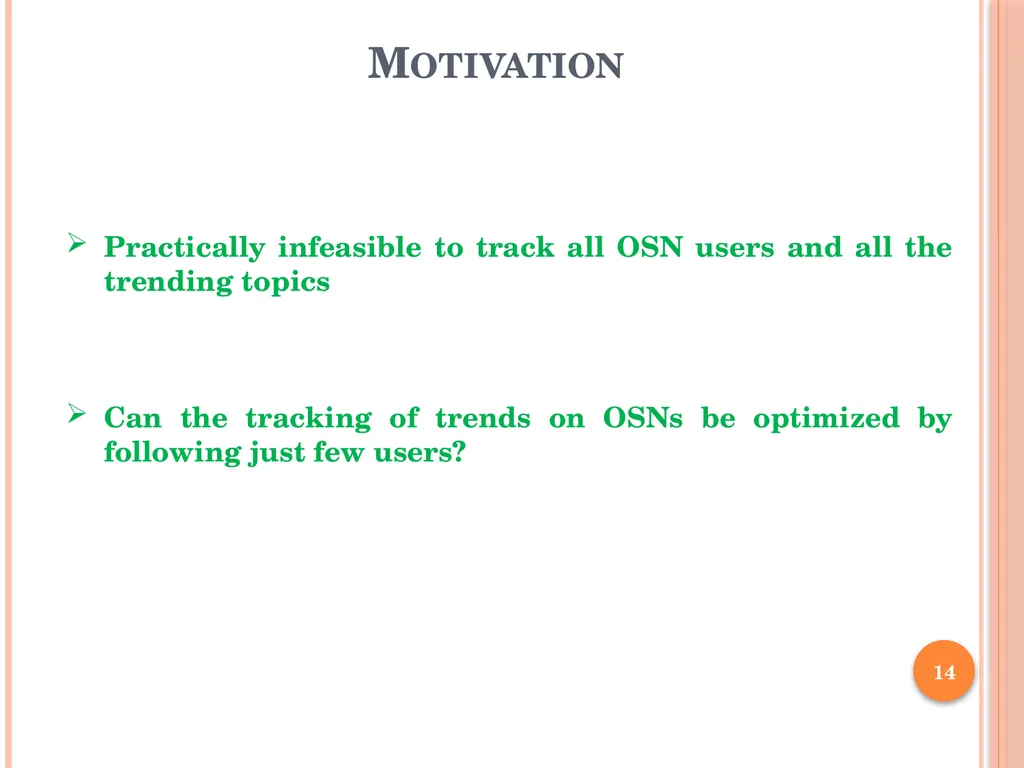 MOTIVATION

➢ Practically infeasible to track all OSN users and all the trending topics

➢ Can the tracking of trends on OSNs be optimized by following just few users?

14